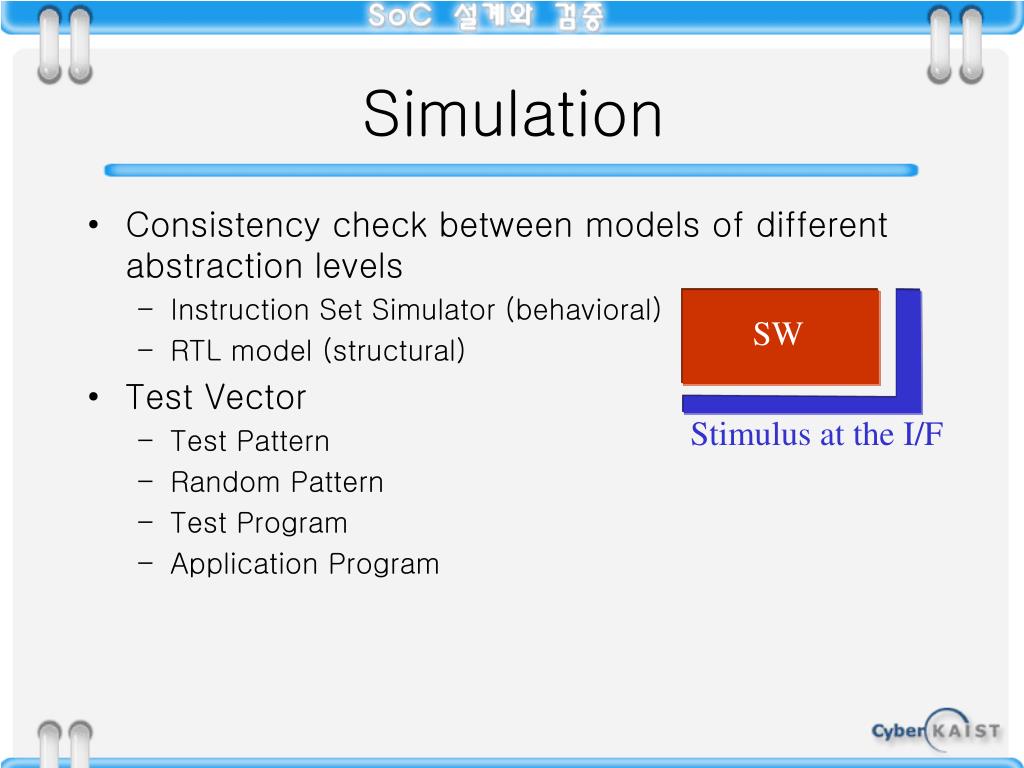 SoC 설계와 검증

Simulation

• Consistency check between models of different abstraction levels
– Instruction Set Simulator (behavioral)
– RTL model (structural)
• Test Vector
– Test Pattern
– Random Pattern
– Test Program
– Application Program

SW

Stimulus at the I/F

Cyber KAIST